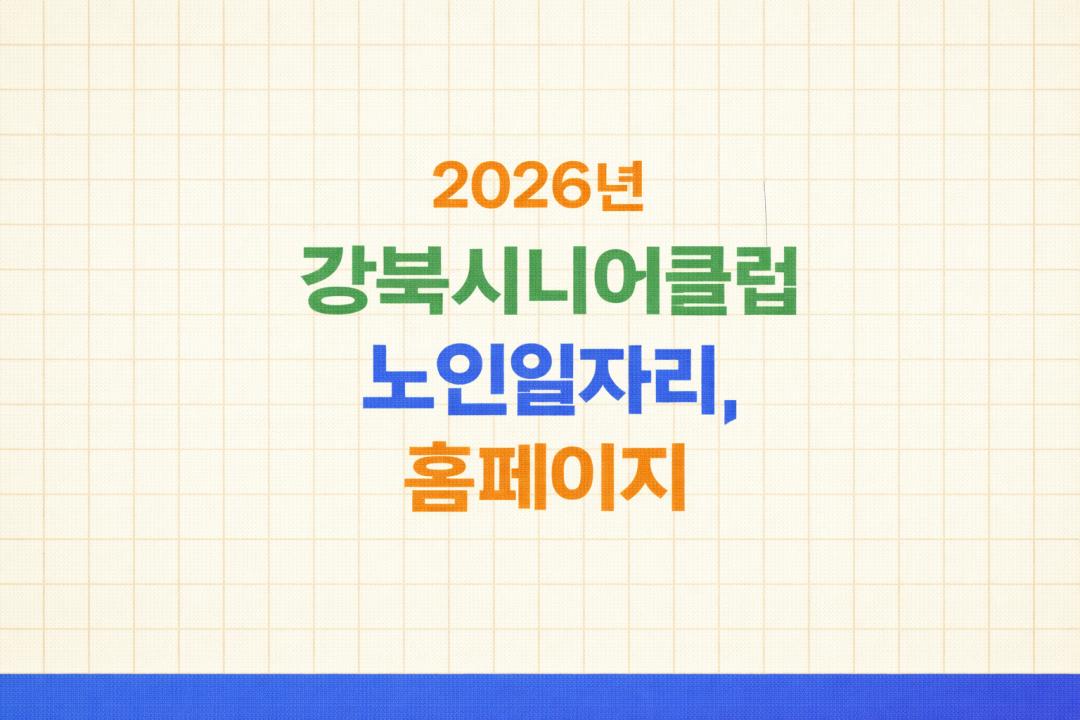 2026년
강북시니어클럽
노인일자리,
홈페이지